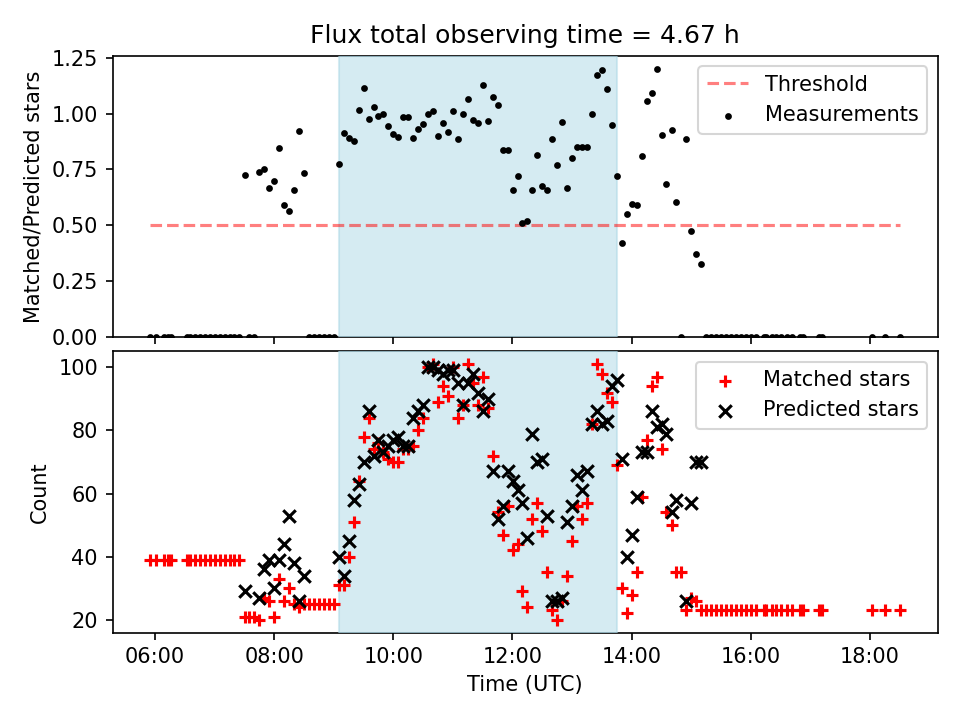 Flux total observing time = 4.67 h

Matched/Predicted stars

1.25
1.00
0.75
0.50
0.25
0.00

Threshold
Measurements

Count

100
80
60
40
20

Matched stars
Predicted stars

06:00
08:00
10:00
12:00
14:00
16:00
18:00

Time (UTC)